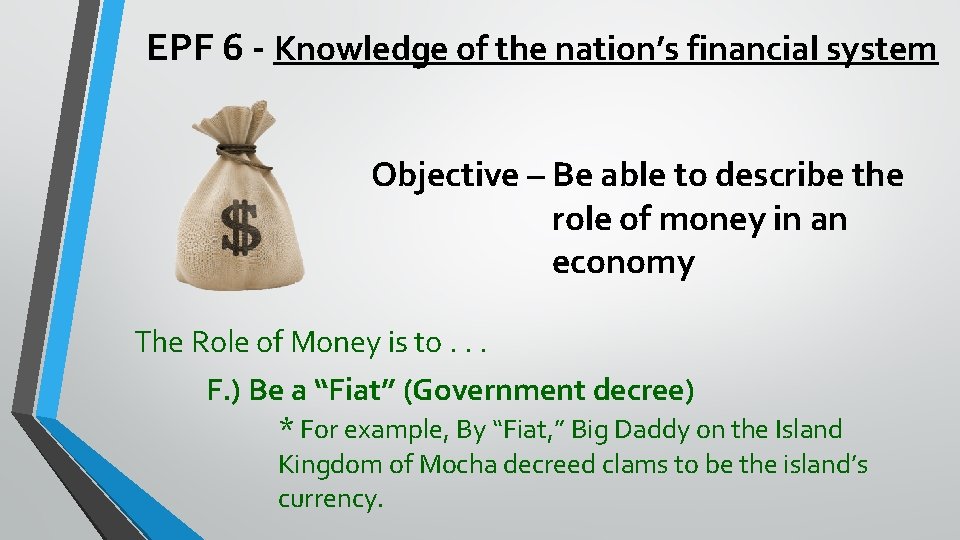 EPF 6 - Knowledge of the nation's financial system

$

Objective – Be able to describe the role of money in an economy

The Role of Money is to . . .

F.) Be a "Fiat" (Government decree)

* For example, By "Fiat," Big Daddy on the Island Kingdom of Mocha decreed clams to be the island's currency.